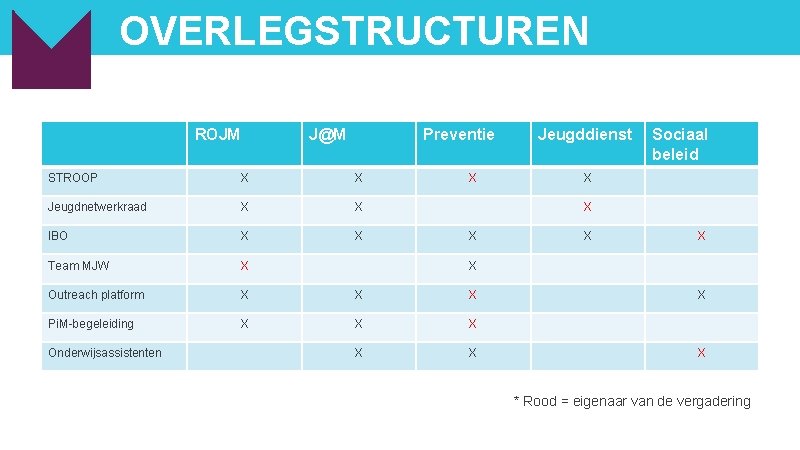 OVERLEGSTRUCTUREN

| | ROJM | J@M | Preventie | Jeugddienst | Sociaal beleid |
|---|---|---|---|---|---|
| STROOP | X | X | X | X | |
| Jeugdnetwerkraad | X | X | | X | |
| IBO | X | X | X | X | X |
| Team MJW | X | | X | | |
| Outreach platform | X | X | X | | X |
| PiM-begeleiding | X | X | X | | |
| Onderwijsassistenten | | X | X | | X |

* Rood = eigenaar van de vergadering